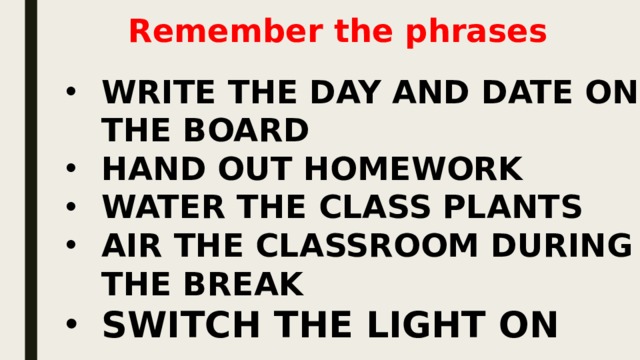 Remember the phrases

• WRITE THE DAY AND DATE ON THE BOARD
• HAND OUT HOMEWORK
• WATER THE CLASS PLANTS
• AIR THE CLASSROOM DURING THE BREAK
• SWITCH THE LIGHT ON